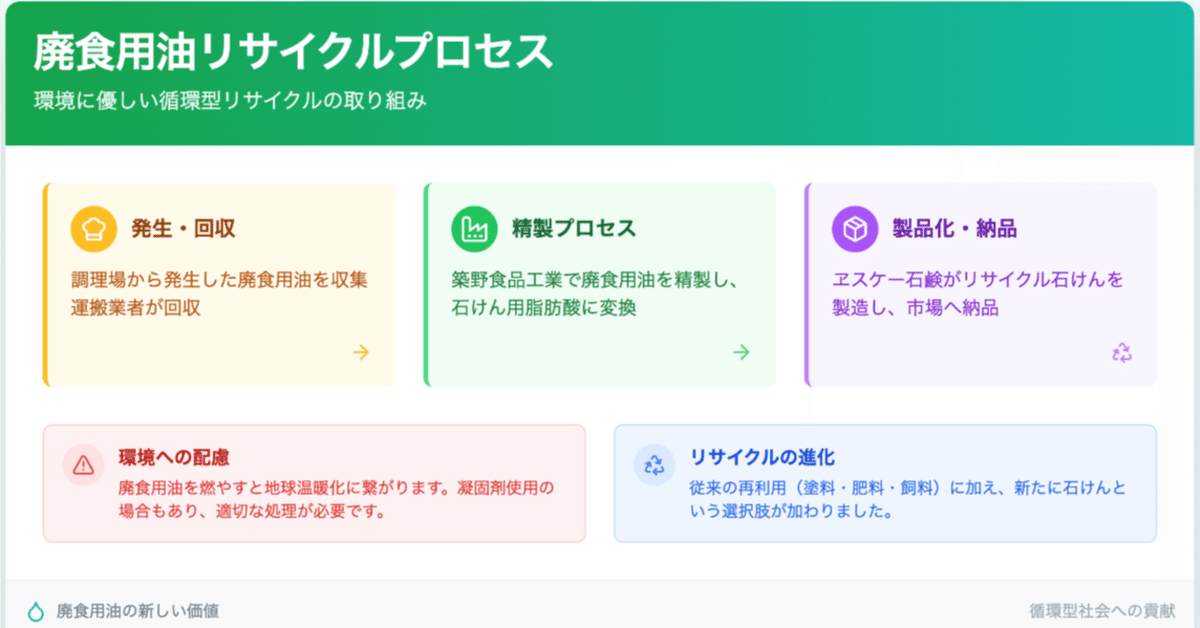 廃食用油リサイクルプロセス

環境に優しい循環型リサイクルの取り組み

発生・回収

調理場から発生した廃食用油を収集運搬業者が回収

精製プロセス

築野食品工業で廃食用油を精製し、石けん用脂肪酸に変換

製品化・納品

ヱスケー石鹸がリサイクル石けんを製造し、市場へ納品

環境への配慮

廃食用油を燃やすと地球温暖化に繋がります。凝固剤使用の場合もあり、適切な処理が必要です。

リサイクルの進化

従来の再利用（塗料・肥料・飼料）に加え、新たに石けんという選択肢が加わりました。

廃食用油の新しい価値

循環型社会への貢献